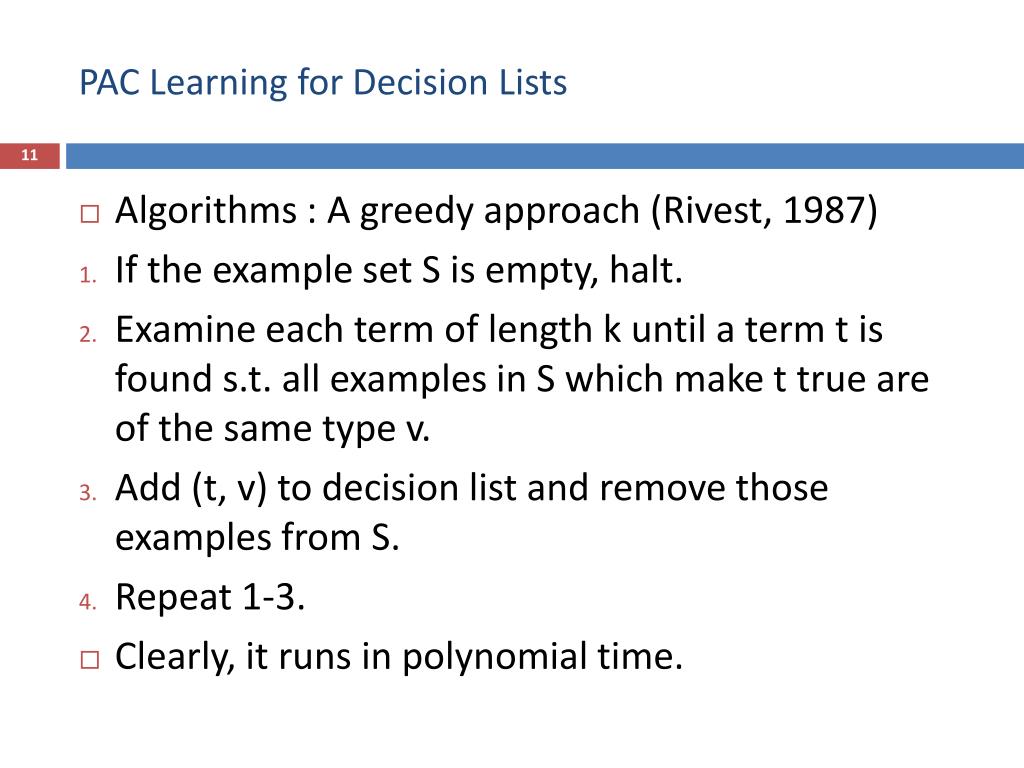 PAC Learning for Decision Lists

11

□ Algorithms : A greedy approach (Rivest, 1987)

1. If the example set S is empty, halt.

2. Examine each term of length k until a term t is found s.t. all examples in S which make t true are of the same type v.

3. Add (t, v) to decision list and remove those examples from S.

4. Repeat 1-3.

□ Clearly, it runs in polynomial time.